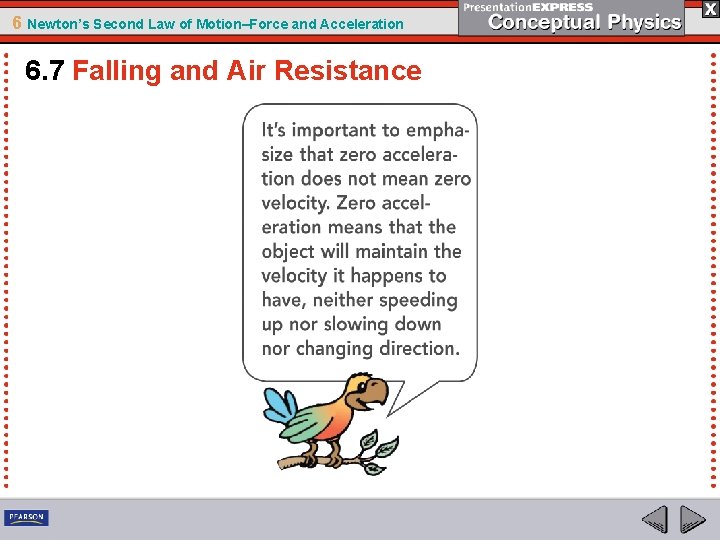 6 Newton's Second Law of Motion–Force and Acceleration

PresentationEXPRESS
Conceptual Physics

X

6.7 Falling and Air Resistance

It's important to emphasize that zero acceleration does not mean zero velocity. Zero acceleration means that the object will maintain the velocity it happens to have, neither speeding up nor slowing down nor changing direction.

PEARSON